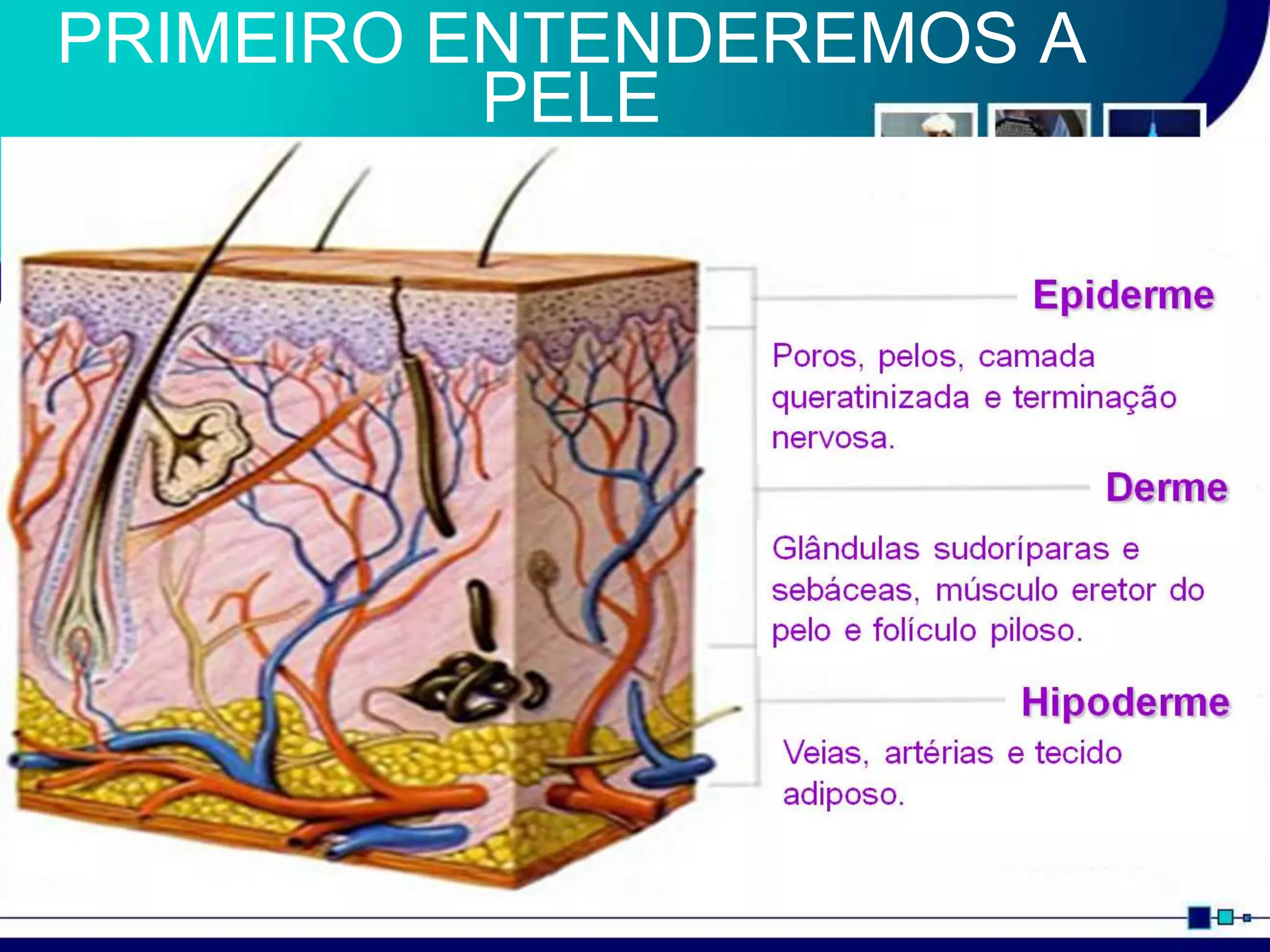 PRIMEIRO ENTENDEREMOS A PELE

Epiderme

Poros, pelos, camada queratinizada e terminação nervosa.

Derme

Glândulas sudoríparas e sebáceas, músculo eretor do pelo e folículo piloso.

Hipoderme

Veias, artérias e tecido adiposo.